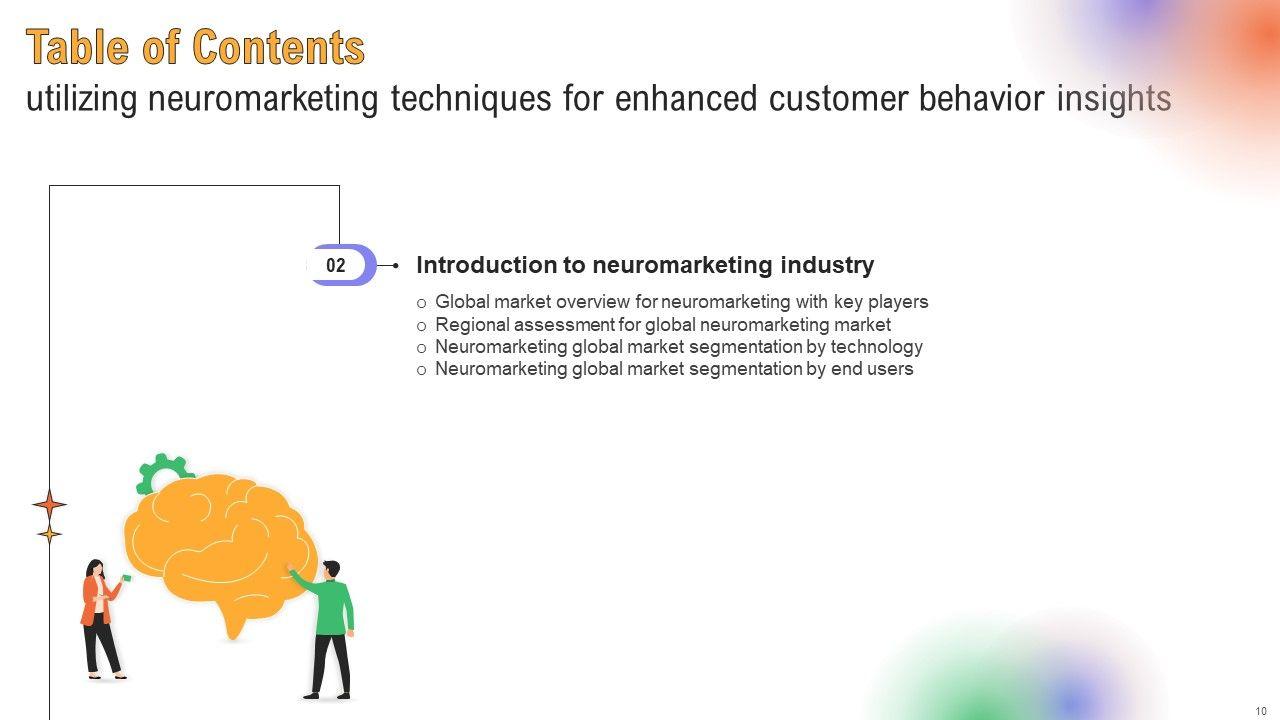 Table of Contents
utilizing neuromarketing techniques for enhanced customer behavior insights

02

Introduction to neuromarketing industry

o Global market overview for neuromarketing with key players
o Regional assessment for global neuromarketing market
o Neuromarketing global market segmentation by technology
o Neuromarketing global market segmentation by end users

10